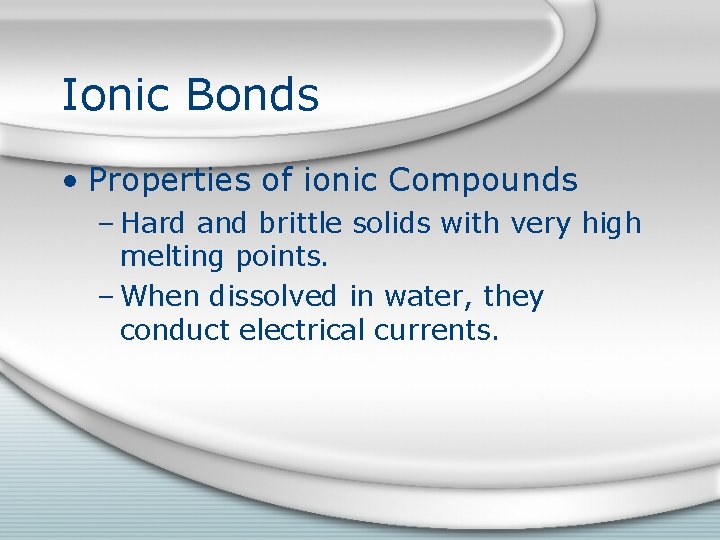 Ionic Bonds

• Properties of ionic Compounds
 – Hard and brittle solids with very high melting points.
 – When dissolved in water, they conduct electrical currents.